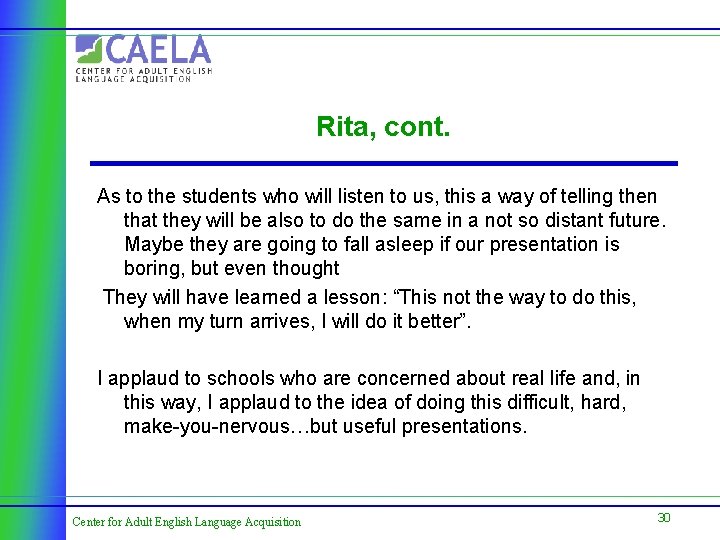 CAELA
CENTER FOR ADULT ENGLISH LANGUAGE ACQUISITION

Rita, cont.

As to the students who will listen to us, this a way of telling then that they will be also to do the same in a not so distant future. Maybe they are going to fall asleep if our presentation is boring, but even thought

They will have learned a lesson: “This not the way to do this, when my turn arrives, I will do it better”.

I applaud to schools who are concerned about real life and, in this way, I applaud to the idea of doing this difficult, hard, make-you-nervous…but useful presentations.

Center for Adult English Language Acquisition

30